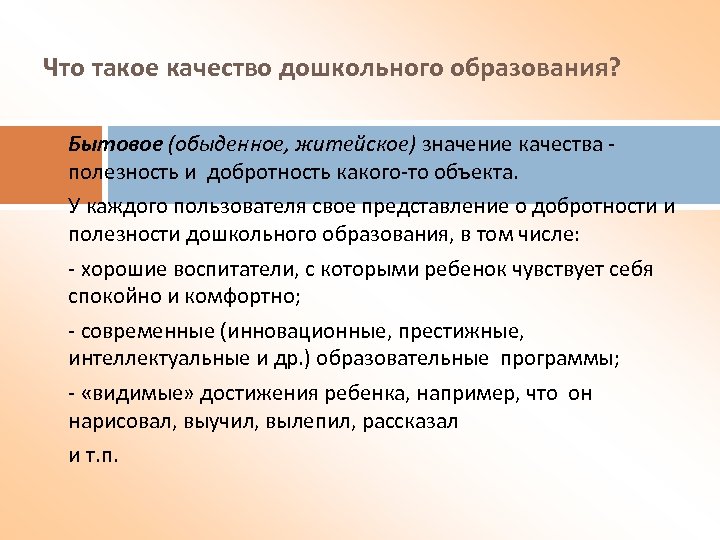 Что такое качество дошкольного образования?

Бытовое (обыденное, житейское) значение качества - полезность и добротность какого-то объекта.

У каждого пользователя свое представление о добротности и полезности дошкольного образования, в том числе:

- хорошие воспитатели, с которыми ребенок чувствует себя спокойно и комфортно;

- современные (инновационные, престижные, интеллектуальные и др.) образовательные программы;

- «видимые» достижения ребенка, например, что он нарисовал, выучил, вылепил, рассказал

и т.п.